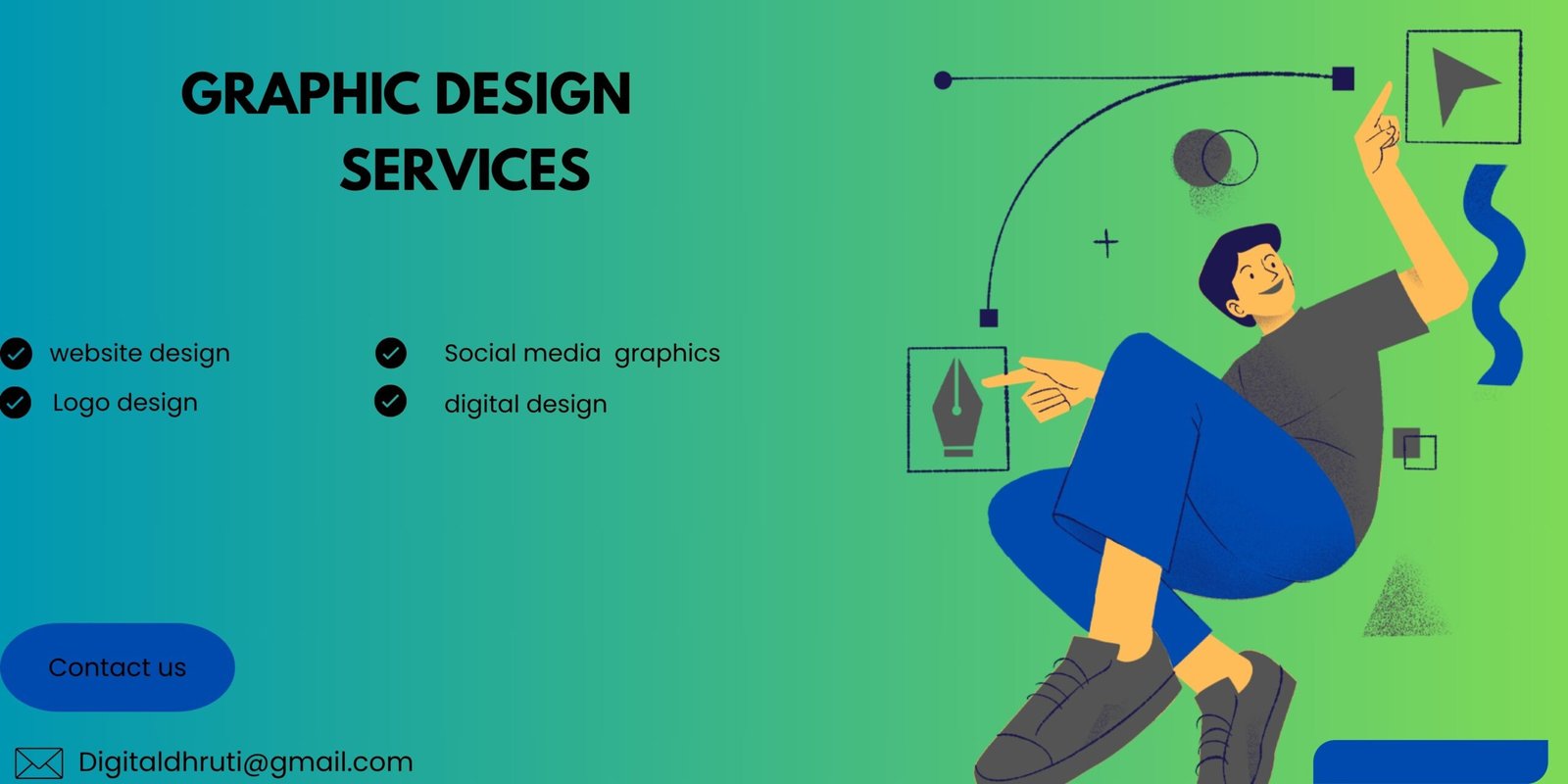 GRAPHIC DESIGN SERVICES

website design

Logo design

Social media graphics

digital design

Contact us

Digitaldhruti@gmail.com